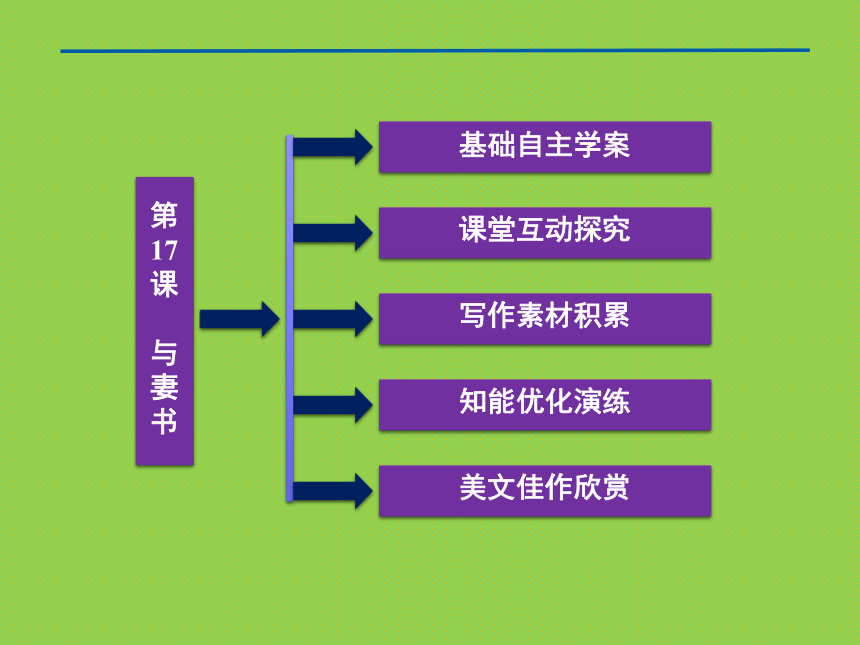 第17课　与妻书

基础自主学案

课堂互动探究

写作素材积累

知能优化演练

美文佳作欣赏